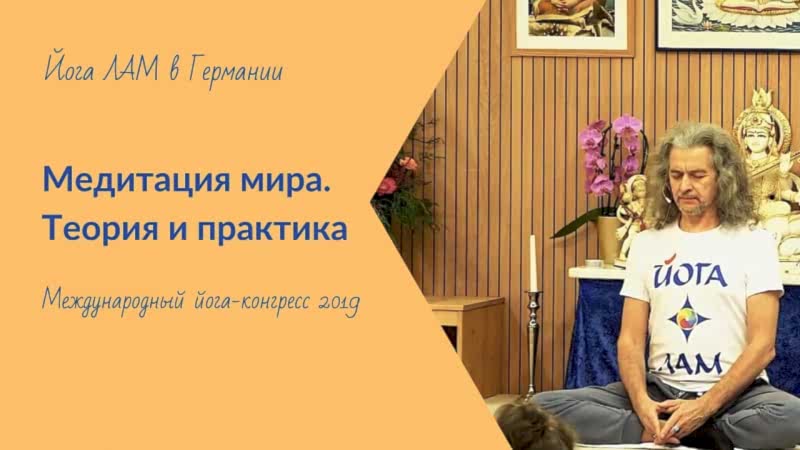 Йога ЛАМ в Германии

Медитация мира. Теория и практика

Международный йога-конгресс 2019

ЙОГА
ЛАМ